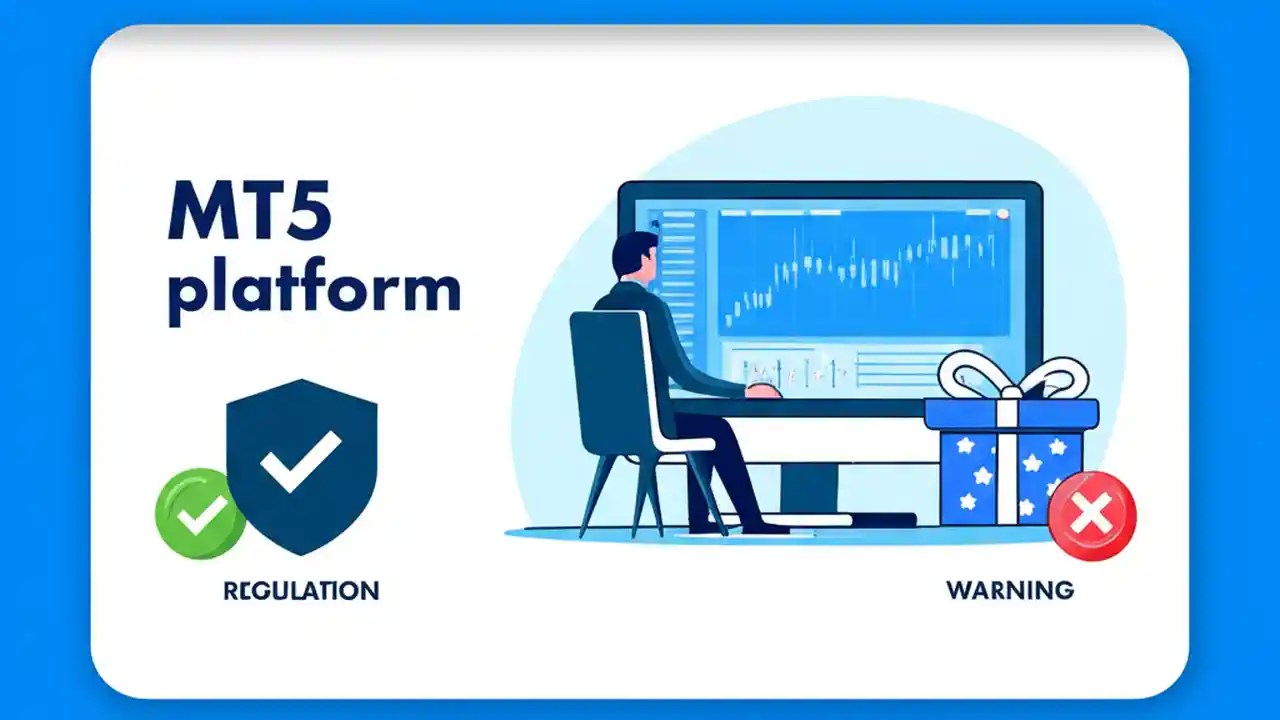 MT5 platform

REGULATION

WARNING